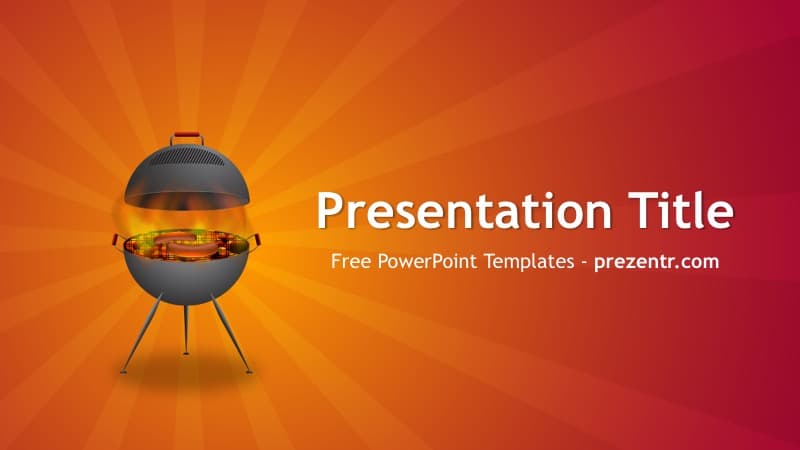 Presentation Title

Free PowerPoint Templates - prezentr.com